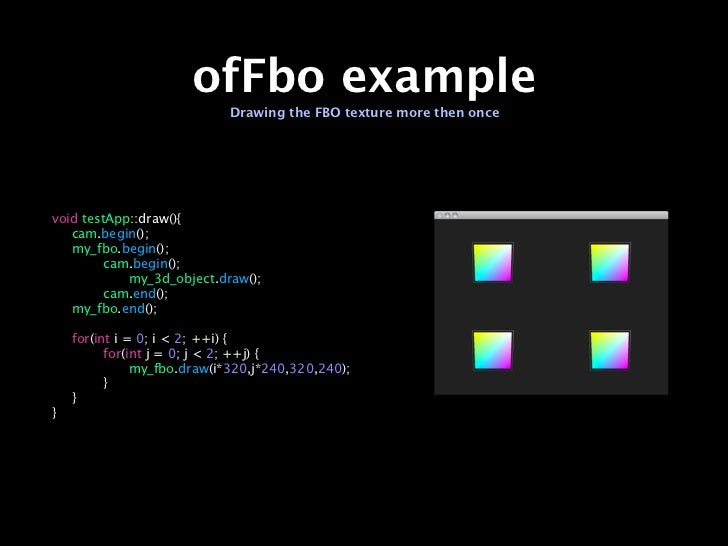 ofFbo example

Drawing the FBO texture more then once

void testApp::draw(){
cam.begin();
my_fbo.begin();
cam.begin();
my_3d_object.draw();
cam.end();
my_fbo.end();

for(int i = 0; i < 2; ++i) {
for(int j = 0; j < 2; ++j) {
my_fbo.draw(i*320,j*240,320,240);
}
}
}